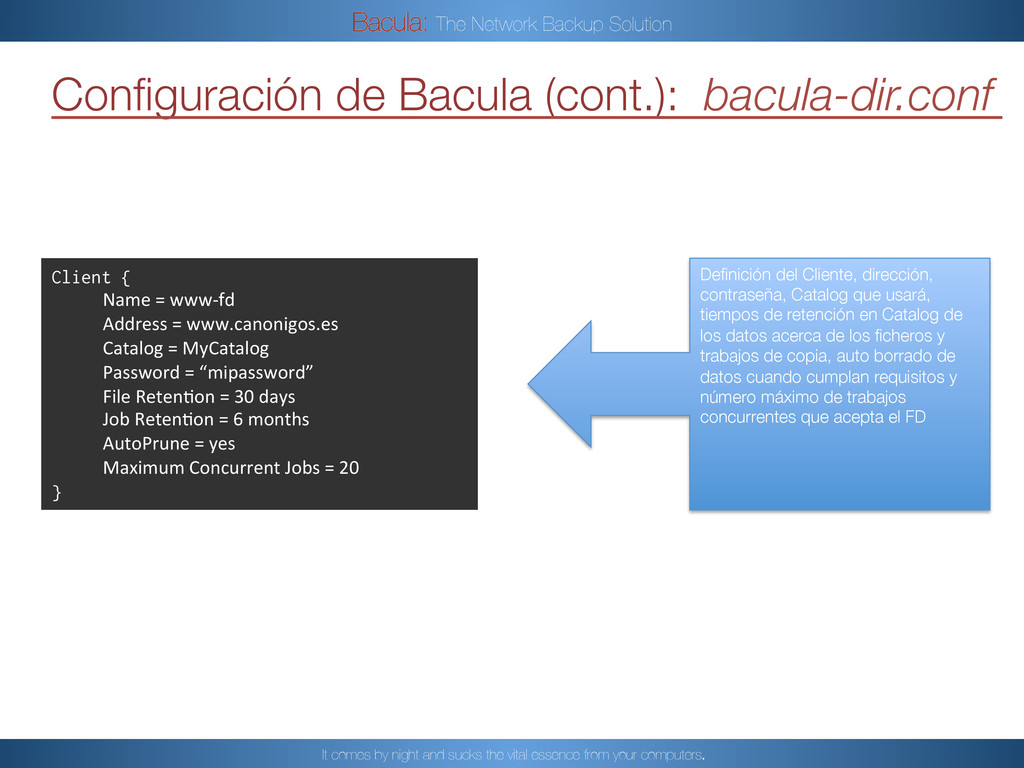 Bacula: The Network Backup Solution

Configuración de Bacula (cont.): bacula-dir.conf

Client {
Name = www-fd
Address = www.canonigos.es
Catalog = MyCatalog
Password = “mipassword”
File Retention = 30 days
Job Retention = 6 months
AutoPrune = yes
Maximum Concurrent Jobs = 20
}

Definición del Cliente, dirección, contraseña, Catalog que usará, tiempos de retención en Catalog de los datos acerca de los ficheros y trabajos de copia, auto borrado de datos cuando cumplan requisitos y número máximo de trabajos concurrentes que acepta el FD

It comes by night and sucks the vital essence from your computers.